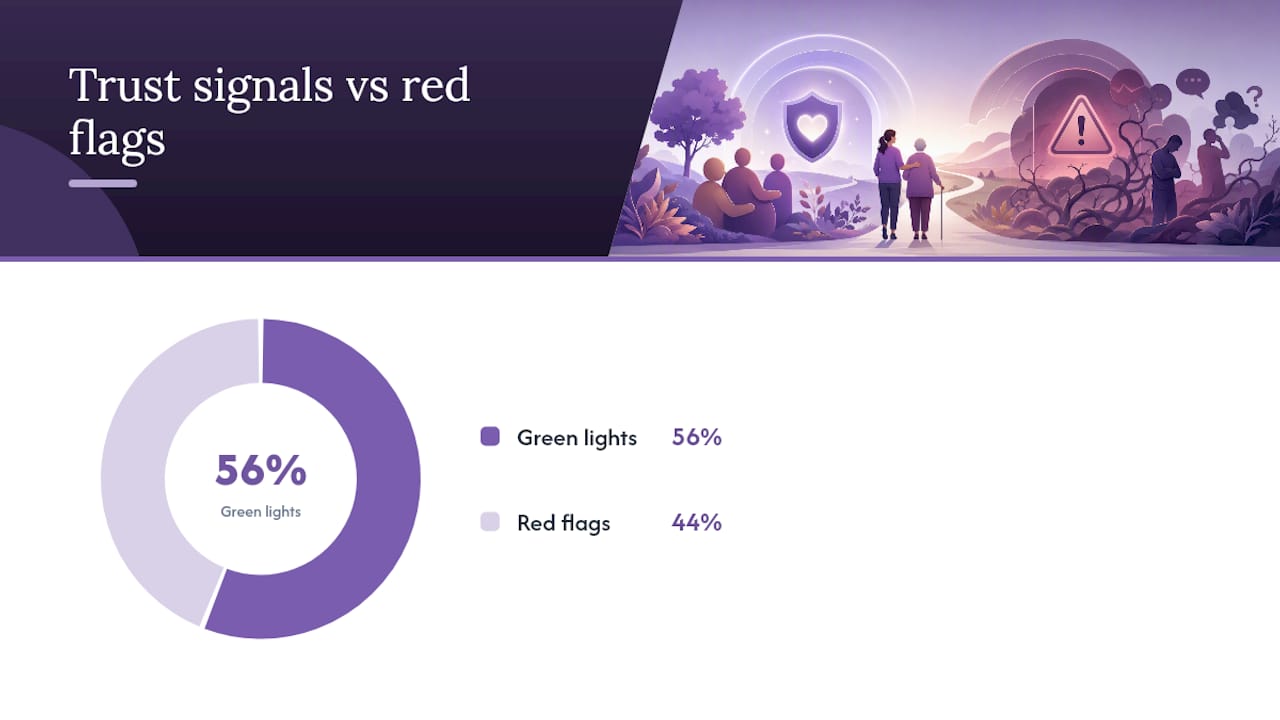 Trust signals vs red flags

56%
Green lights

Green lights 56%

Red flags 44%